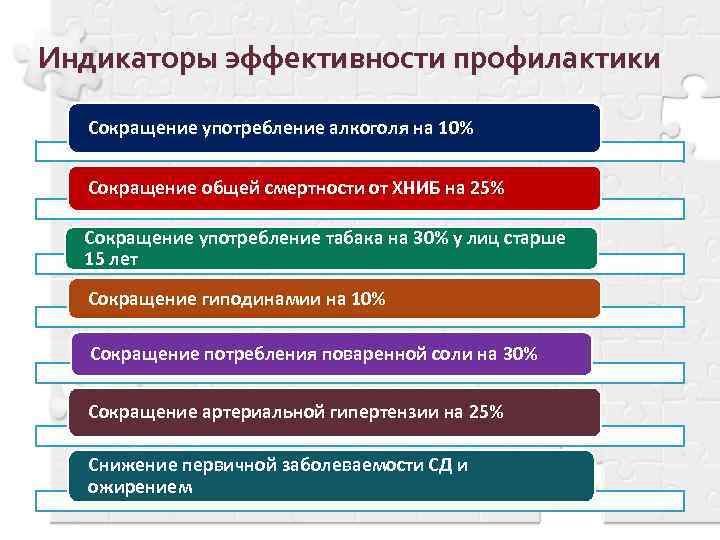 Индикаторы эффективности профилактики

Сокращение употребление алкоголя на 10%

Сокращение общей смертности от ХНИБ на 25%

Сокращение употребление табака на 30% у лиц старше 15 лет

Сокращение гиподинамии на 10%

Сокращение потребления поваренной соли на 30%

Сокращение артериальной гипертензии на 25%

Снижение первичной заболеваемости СД и ожирением